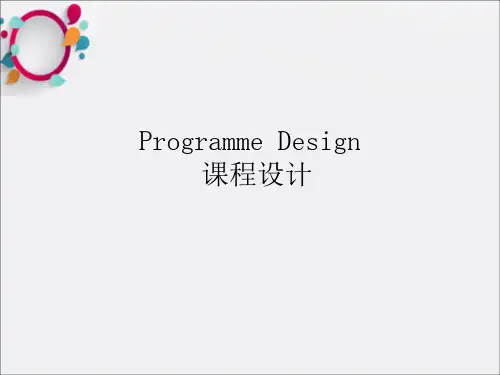 Programme Design
课程设计